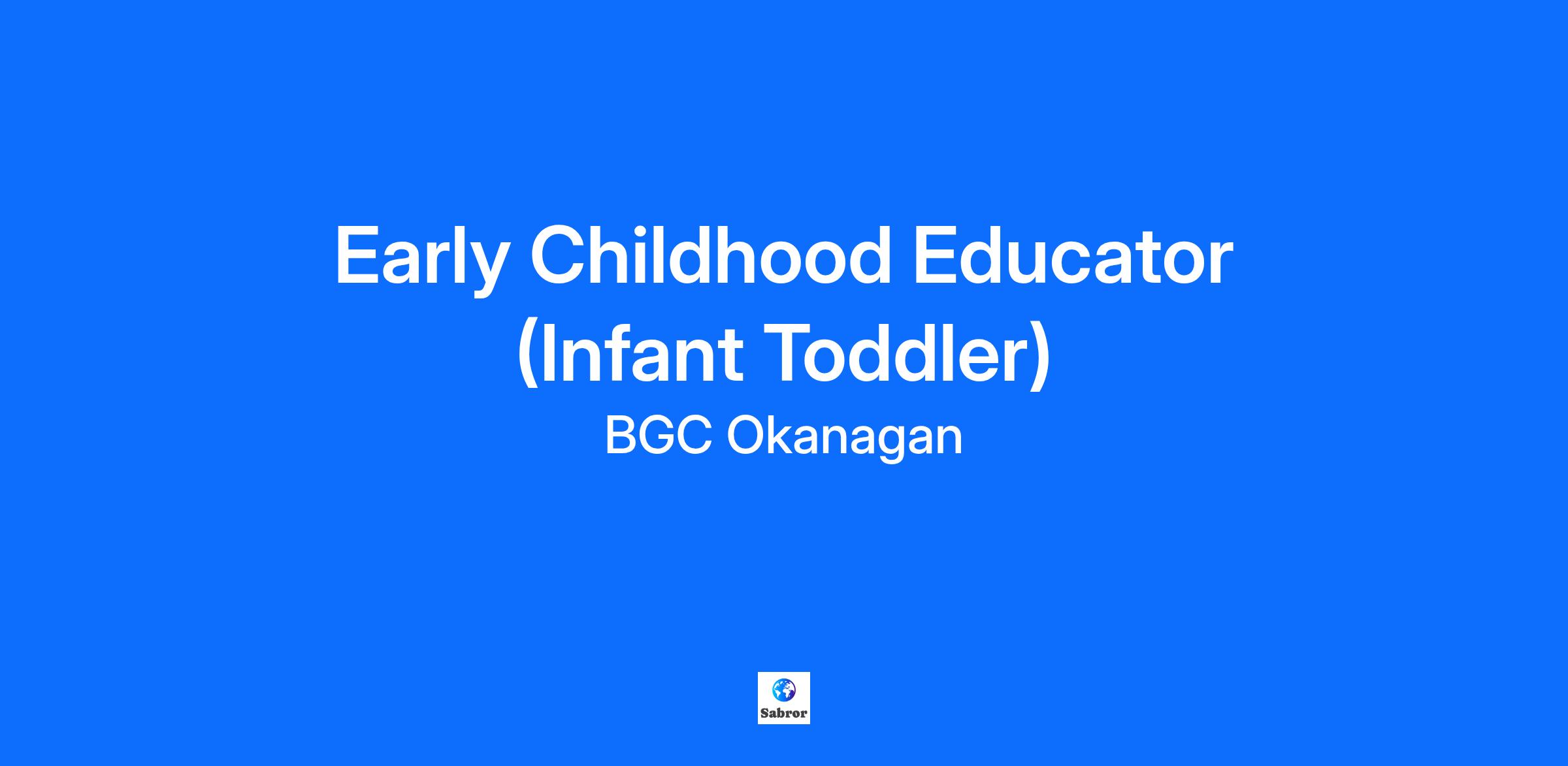 Early Childhood Educator (Infant Toddler)

BGC Okanagan

Sabror